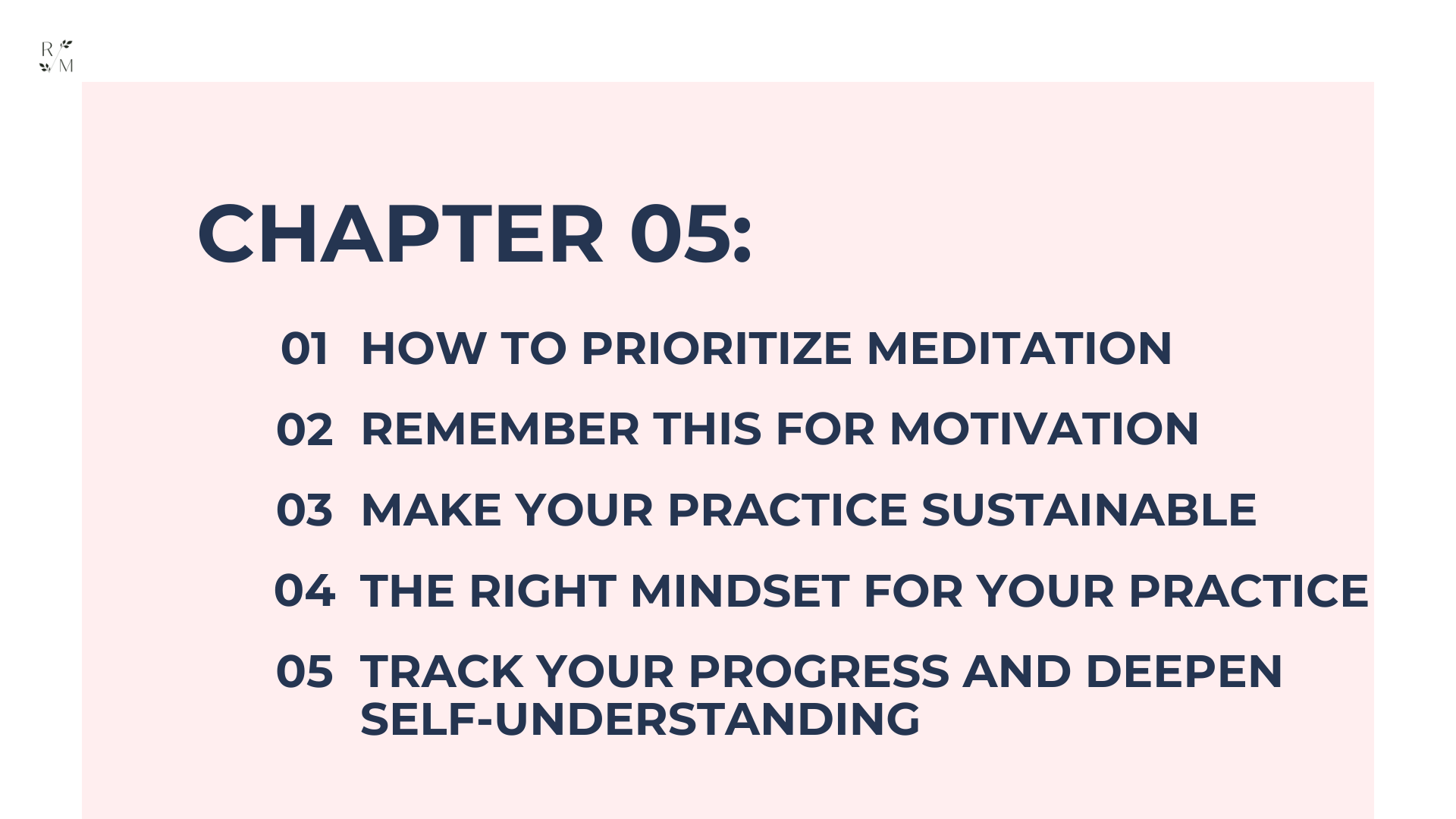 R/M

CHAPTER 05:

01 HOW TO PRIORITIZE MEDITATION

02 REMEMBER THIS FOR MOTIVATION

03 MAKE YOUR PRACTICE SUSTAINABLE

04 THE RIGHT MINDSET FOR YOUR PRACTICE

05 TRACK YOUR PROGRESS AND DEEPEN SELF-UNDERSTANDING